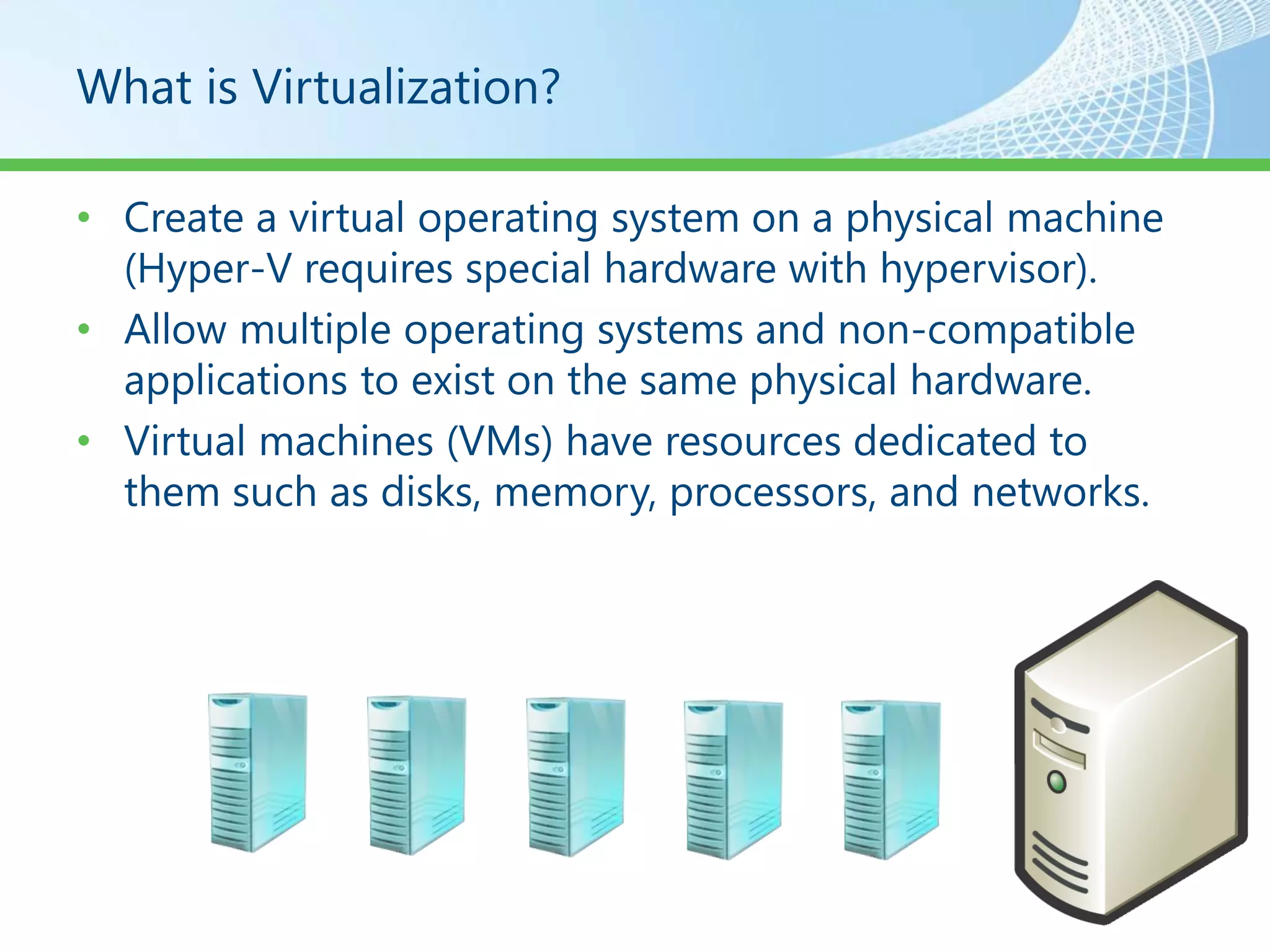 What is Virtualization?

• Create a virtual operating system on a physical machine (Hyper-V requires special hardware with hypervisor).
• Allow multiple operating systems and non-compatible applications to exist on the same physical hardware.
• Virtual machines (VMs) have resources dedicated to them such as disks, memory, processors, and networks.